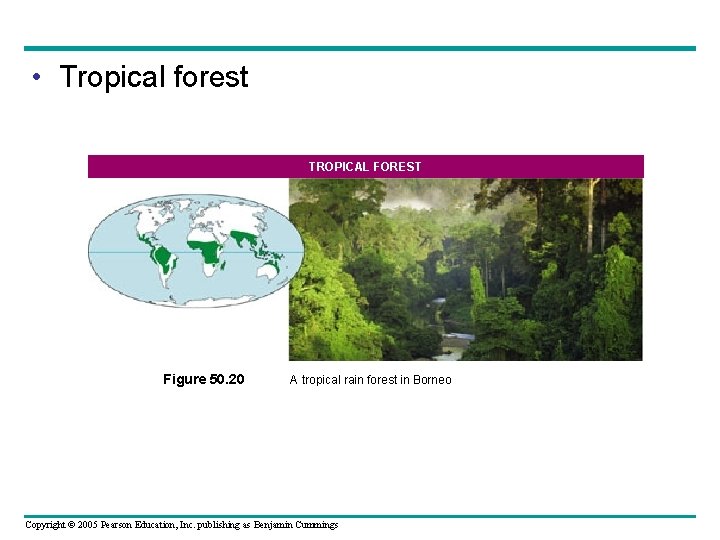 • Tropical forest

TROPICAL FOREST

Figure 50.20

A tropical rain forest in Borneo

Copyright © 2005 Pearson Education, Inc. publishing as Benjamin Cummings